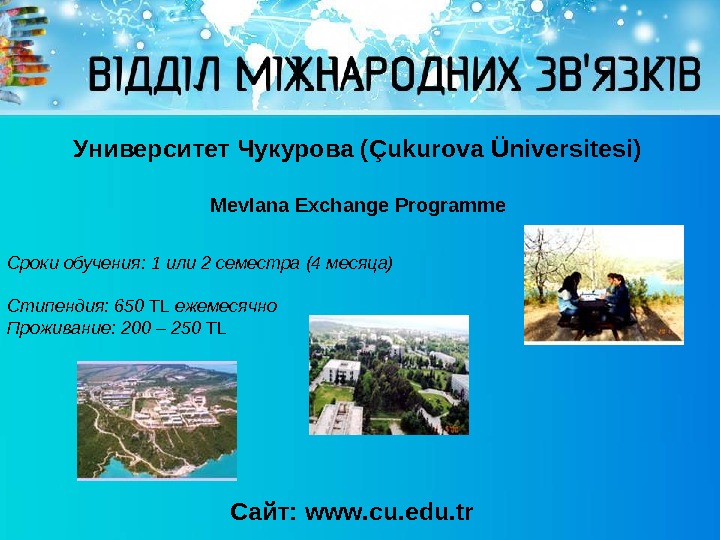 ВІДДІЛ МІЖНАРОДНИХ ЗВ'ЯЗКІВ

Университет Чукурова (Çukurova Üniversitesi)

Mevlana Exchange Programme

Сроки обучения: 1 или 2 семестра (4 месяца)

Стипендия: 650 TL ежемесячно
Проживание: 200 – 250 TL

Сайт: www.cu.edu.tr